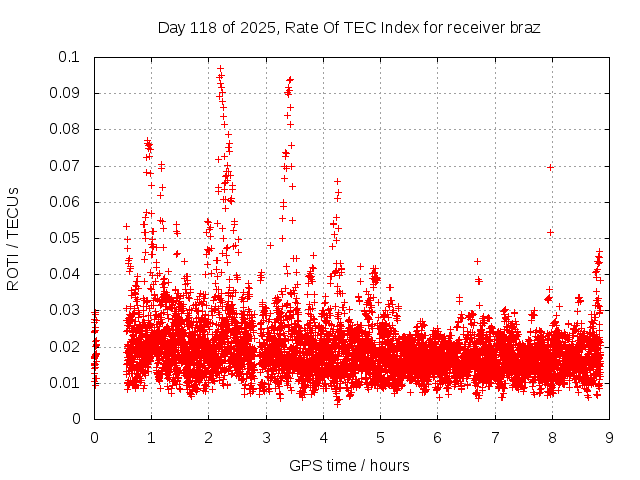 Day 118 of 2025, Rate Of TEC Index for receiver braz

ROTI / TECUs

0.1
0.09
0.08
0.07
0.06
0.05
0.04
0.03
0.02
0.01
0

0 1 2 3 4 5 6 7 8 9

GPS time / hours